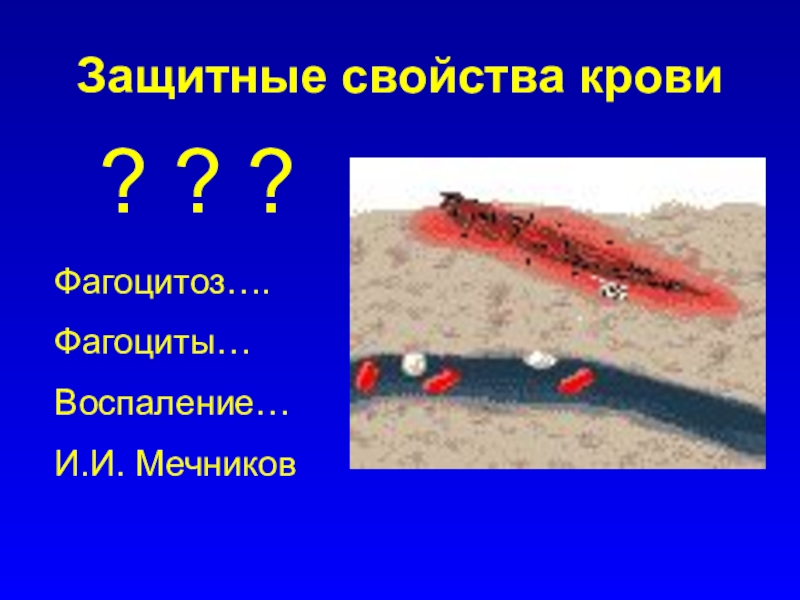 Защитные свойства крови

? ? ?

Фагоцитоз….

Фагоциты…

Воспаление…

И.И. Мечников